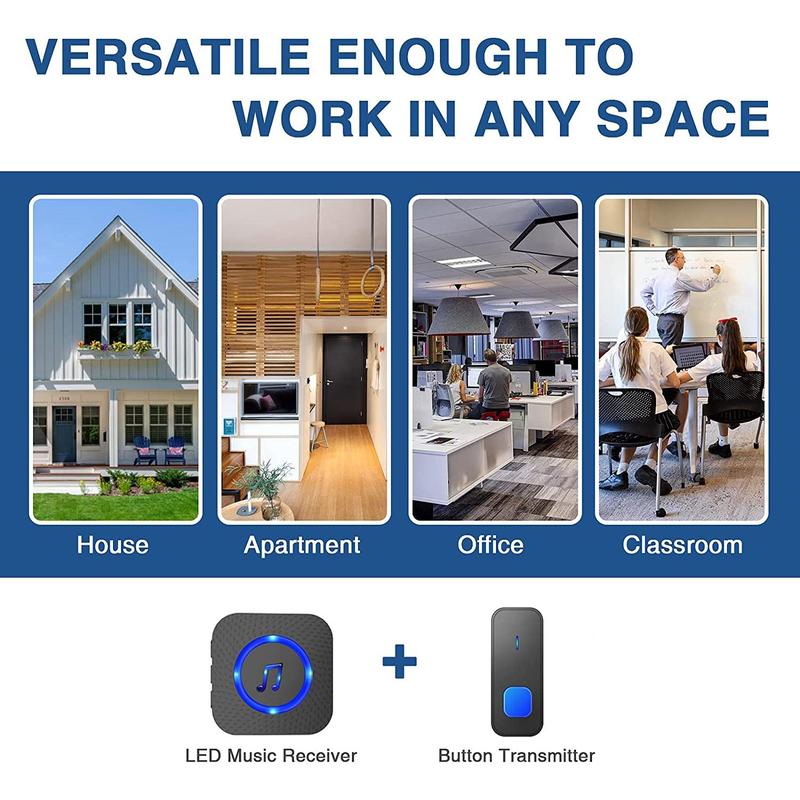 VERSATILE ENOUGH TO WORK IN ANY SPACE

House

Apartment

Office

Classroom

+

LED Music Receiver

Button Transmitter